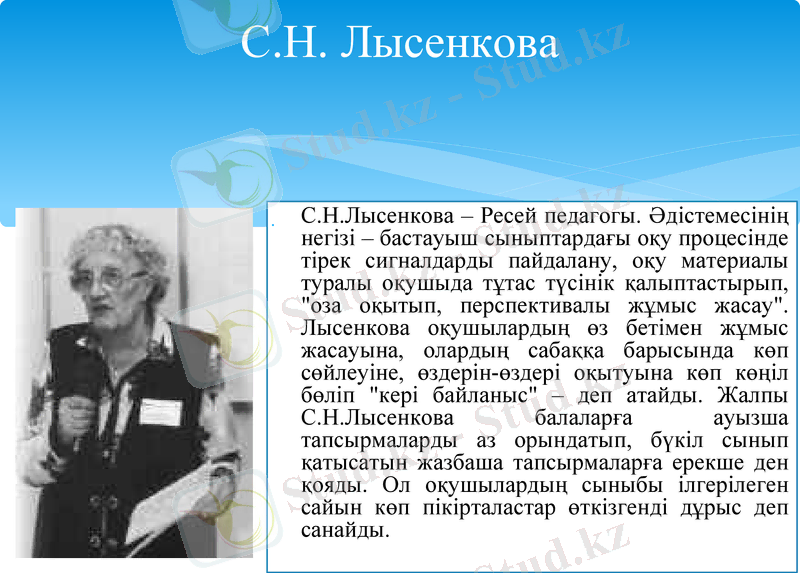 С.Н. Лысенкова

С.Н.Лысенкова – Ресей педагогы. Әдістемесінің негізі – бастауыш сыныптардағы оқу процесінде тірек сигналдарды пайдалану, оқу материалы туралы оқушыда тұтас түсінік қалыптастырып, "оза оқытып, перспективалы жұмыс жасау". Лысенкова оқушылардың өз бетімен жұмыс жасауына, олардың сабаққа барысында көп сөйлеуіне, өздерін-өздері оқытуына көп көңіл бөліп "кері байланыс" – деп атайды. Жалпы С.Н.Лысенкова балаларға ауызша тапсырмаларды аз орындатып, бүкіл сынып қатысатын жазбаша тапсырмаларға ерекше ден қояды. Ол оқушылардың сыныбы ілгерілеген сайын көп пікірталастар өткізгенді дұрыс деп санайды.

Stud.kz - Stud.kz